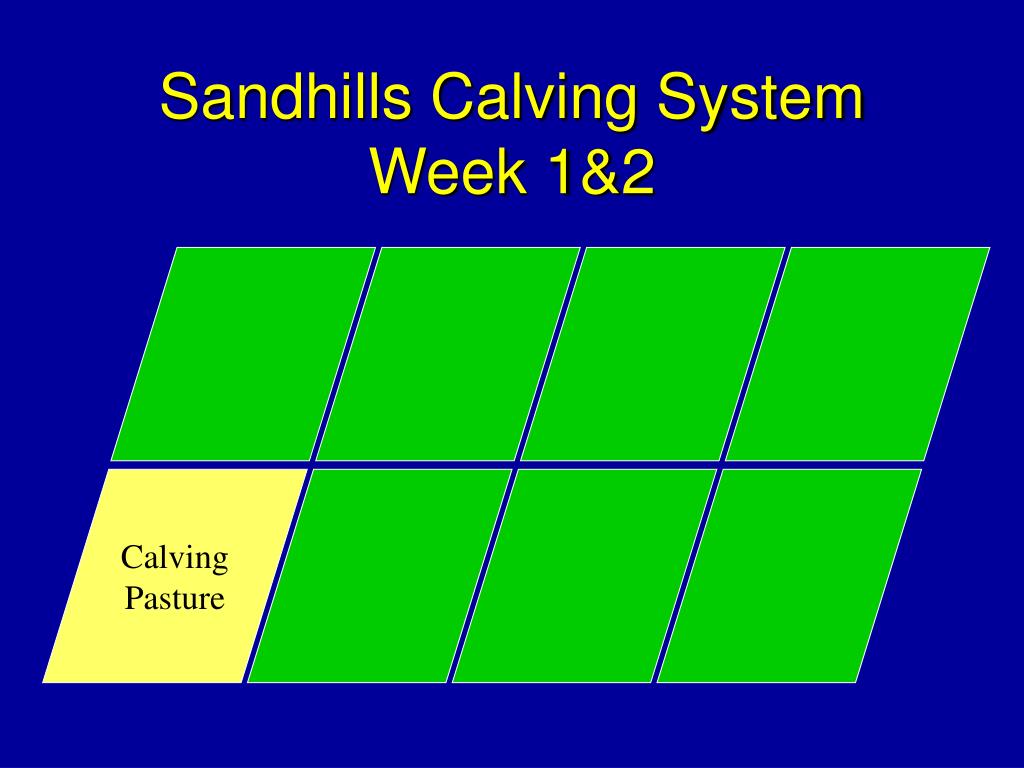 Sandhills Calving System
Week 1&2

Calving Pasture